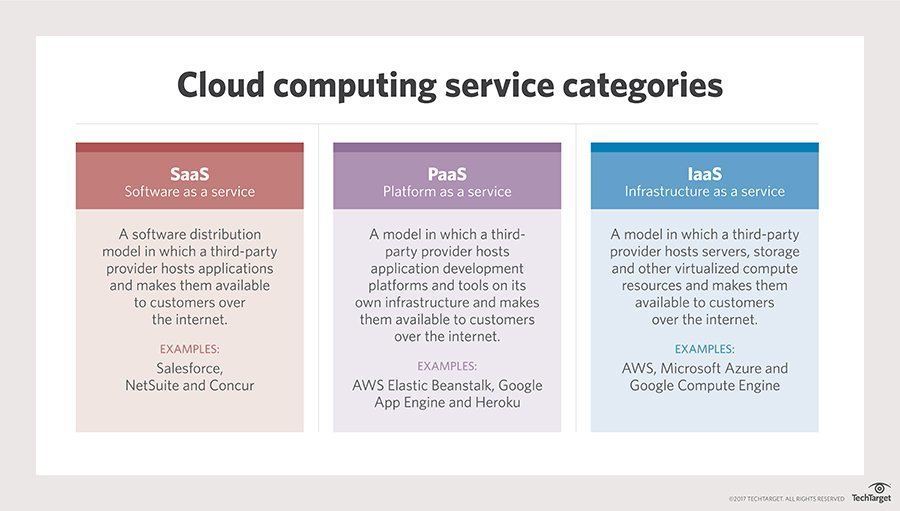 Cloud computing service categories

SaaS
Software as a service

A software distribution model in which a third-party provider hosts applications and makes them available to customers over the internet.

EXAMPLES:
Salesforce, NetSuite and Concur

PaaS
Platform as a service

A model in which a third-party provider hosts application development platforms and tools on its own infrastructure and makes them available to customers over the internet.

EXAMPLES:
AWS Elastic Beanstalk, Google App Engine and Heroku

IaaS
Infrastructure as a service

A model in which a third-party provider hosts servers, storage and other virtualized compute resources and makes them available to customers over the internet.

EXAMPLES:
AWS, Microsoft Azure and Google Compute Engine

©2017 TECHTARGET. ALL RIGHTS RESERVED TechTarget